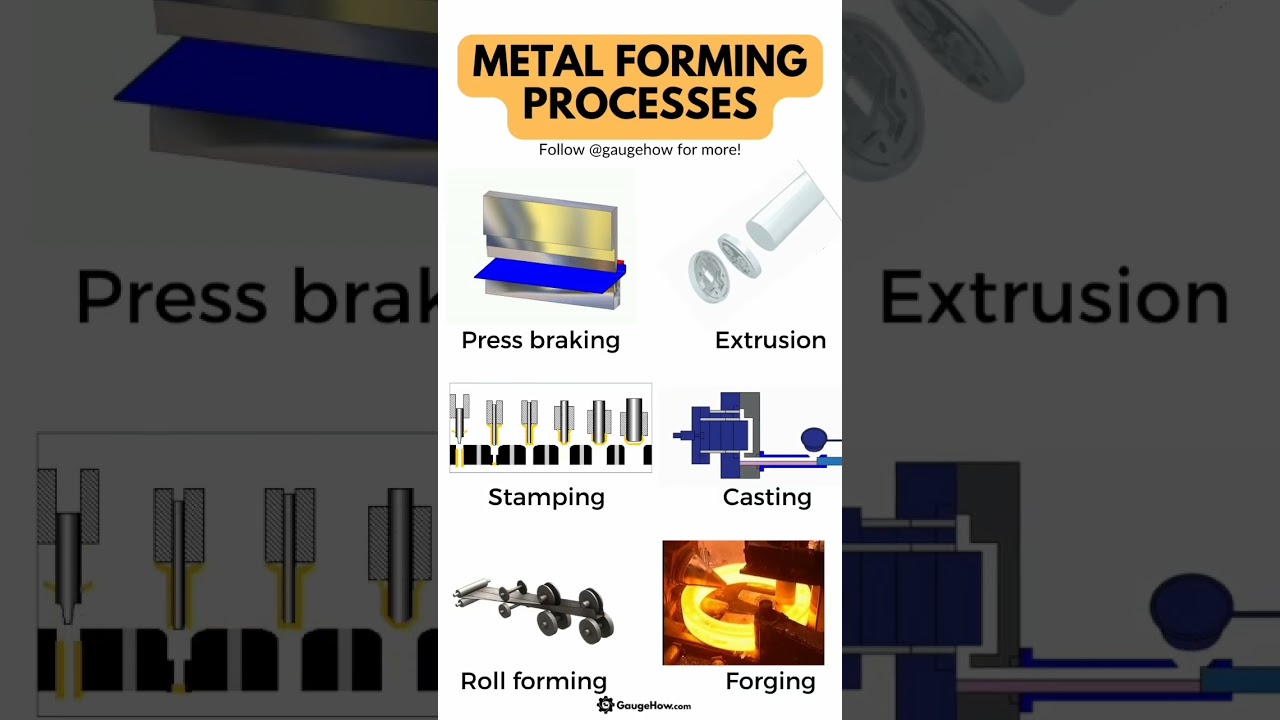 METAL FORMING PROCESSES

Follow @gaugehow for more!

Press braking

Extrusion

Stamping

Casting

Roll forming

Forging

GaugeHow.com